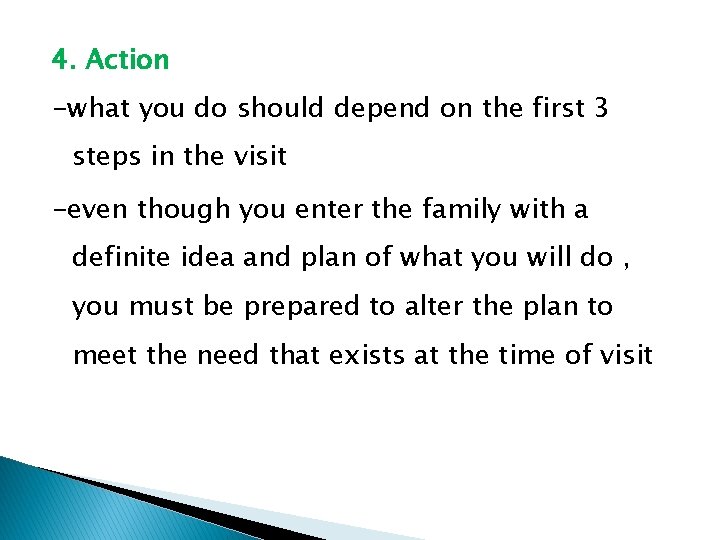 4. Action

-what you do should depend on the first 3 steps in the visit

-even though you enter the family with a definite idea and plan of what you will do , you must be prepared to alter the plan to meet the need that exists at the time of visit